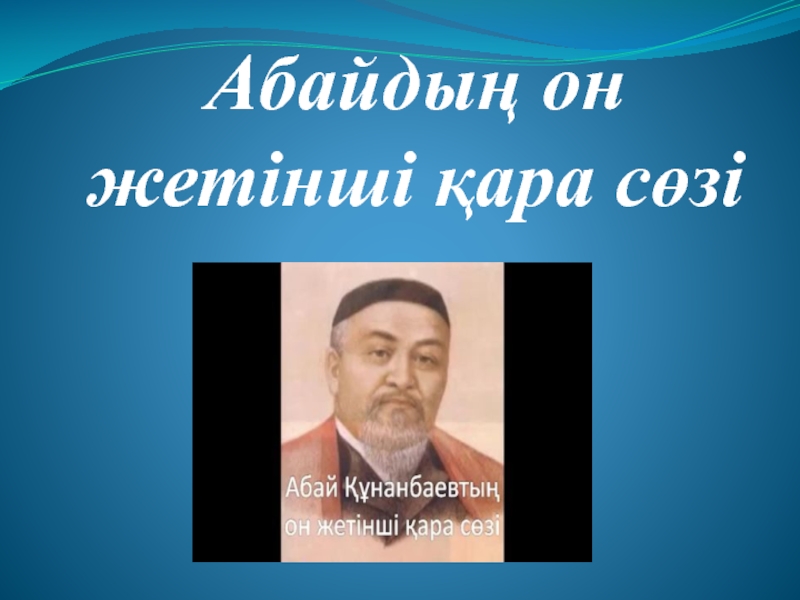 Абайдың он жетінші қара сөзі

Абай Құнанбаевтың он жетінші қара сөзі